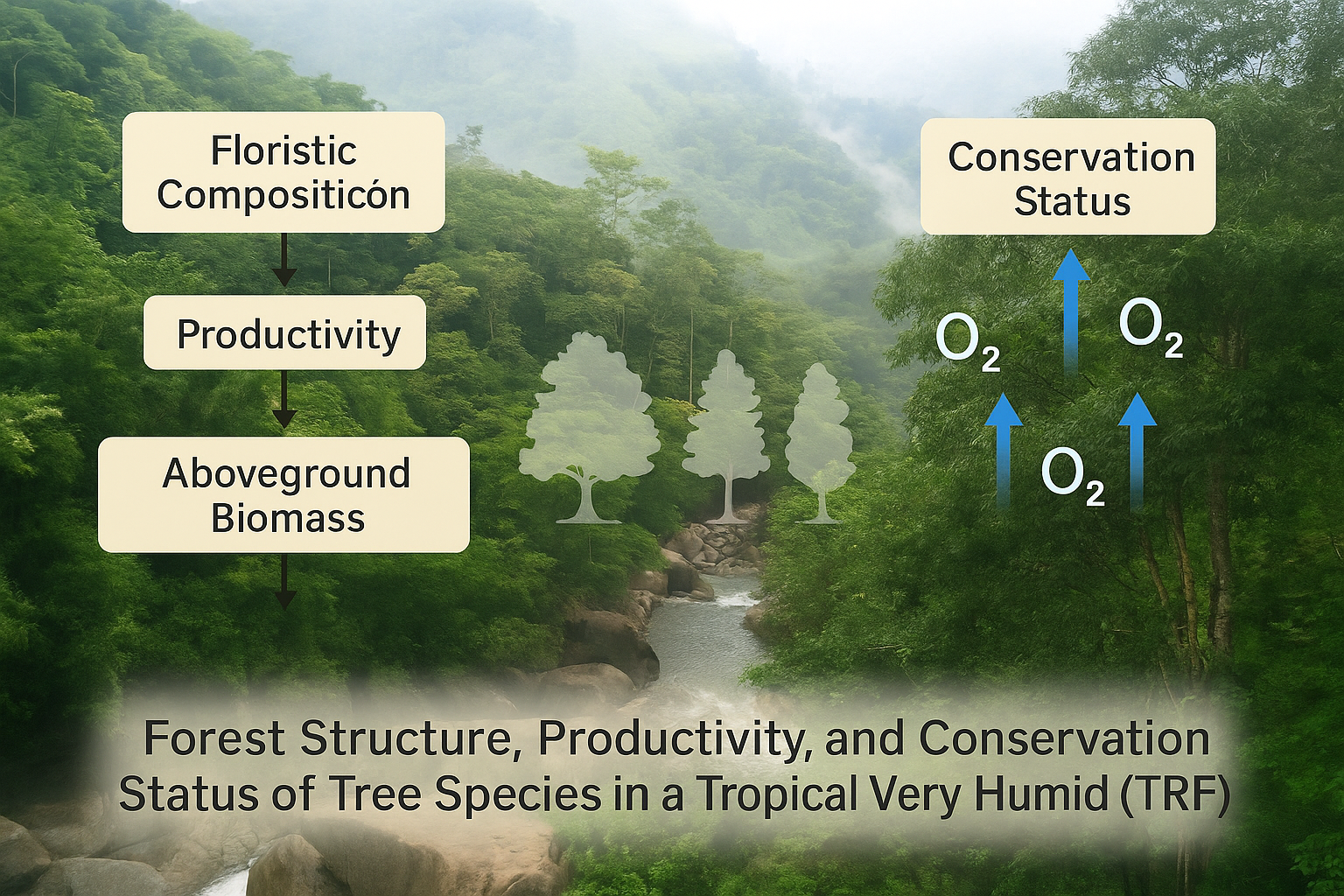 Floristic Compositicón

Productivity

Aboveground Biomass

Conservation Status

$O_2$

$O_2$

$O_2$

Forest Structure, Productivity, and Conservation Status of Tree Species in a Tropical Very Humid (TRF)